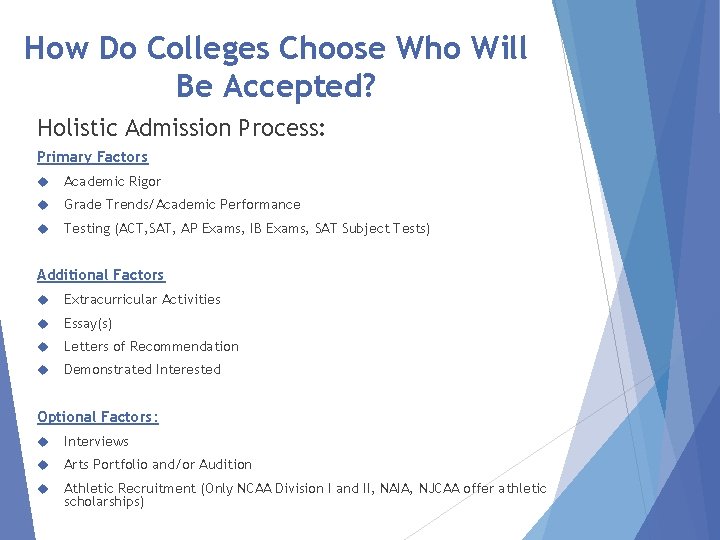 How Do Colleges Choose Who Will Be Accepted?

Holistic Admission Process:

Primary Factors

Academic Rigor

Grade Trends/Academic Performance

Testing (ACT,SAT, AP Exams, IB Exams, SAT Subject Tests)

Additional Factors

Extracurricular Activities

Essay(s)

Letters of Recommendation

Demonstrated Interested

Optional Factors:

Interviews

Arts Portfolio and/or Audition

Athletic Recruitment (Only NCAA Division I and II, NAIA, NJCAA offer athletic scholarships)